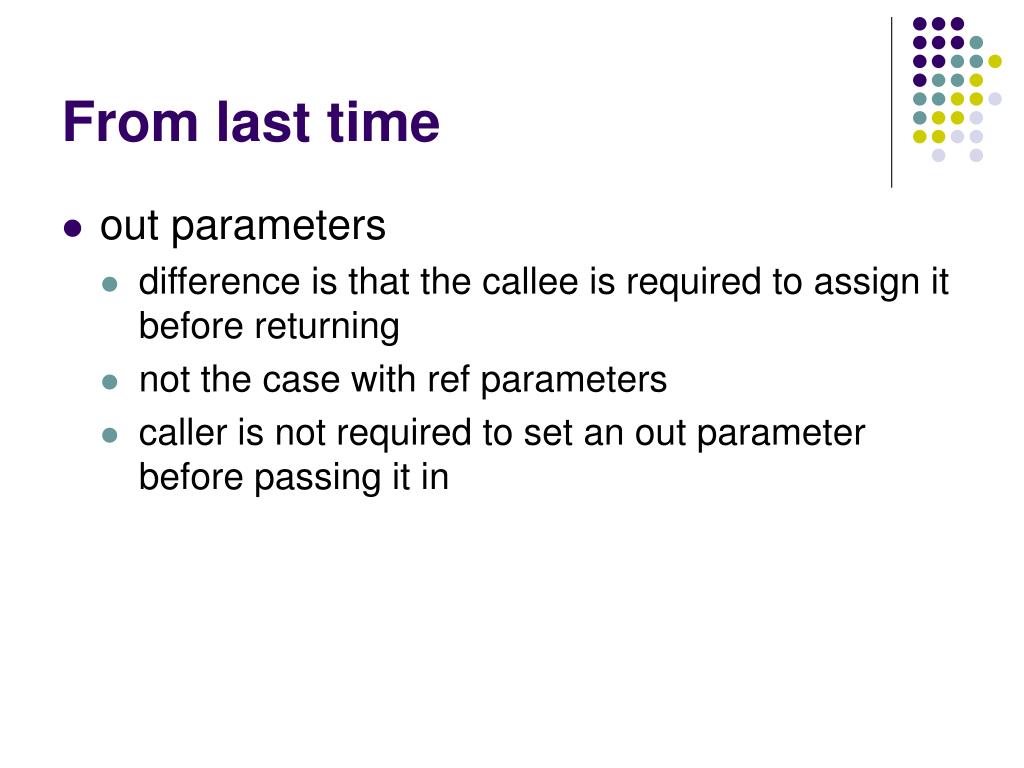 From last time

- out parameters
  - difference is that the callee is required to assign it before returning
  - not the case with ref parameters
  - caller is not required to set an out parameter before passing it in